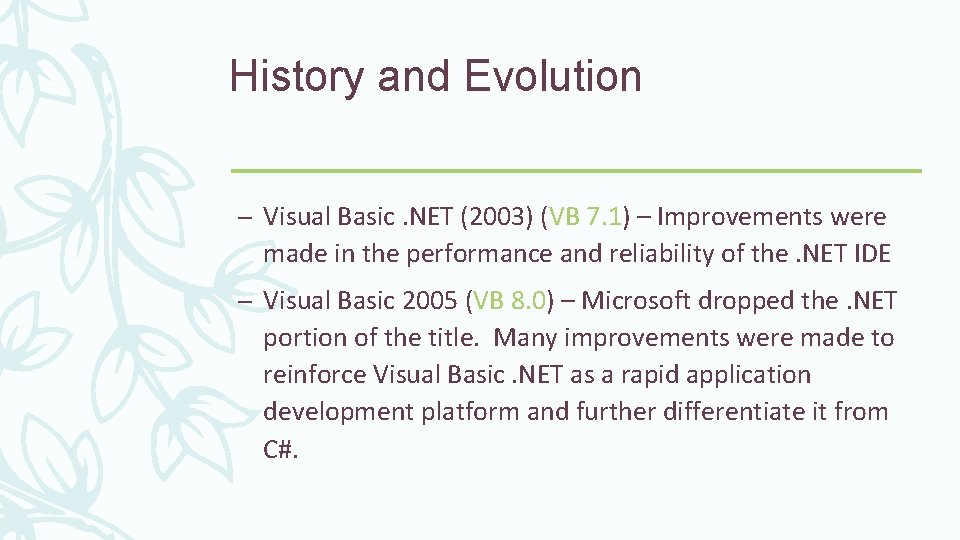 History and Evolution

– Visual Basic .NET (2003) (VB 7.1) – Improvements were made in the performance and reliability of the .NET IDE

– Visual Basic 2005 (VB 8.0) – Microsoft dropped the .NET portion of the title. Many improvements were made to reinforce Visual Basic .NET as a rapid application development platform and further differentiate it from C#.